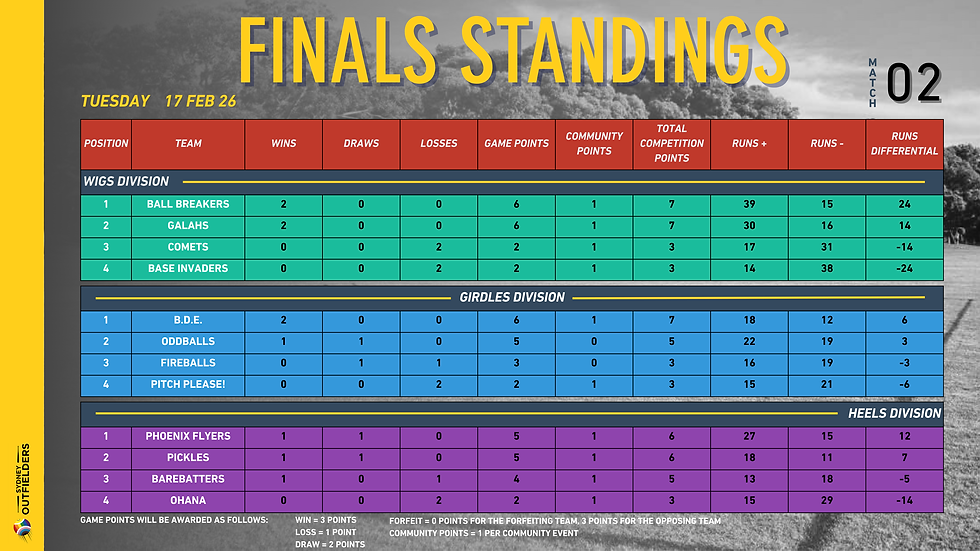 SYDNEY OUTFIELDERS

FINALS STANDINGS

MATCH 02

TUESDAY 17 FEB 26

| POSITION | TEAM | WINS | DRAWS | LOSSES | GAME POINTS | COMMUNITY POINTS | TOTAL COMPETITION POINTS | RUNS + | RUNS - | RUNS DIFFERENTIAL |
|---|---|---|---|---|---|---|---|---|---|---|
| WIGS DIVISION | | | | | | | | | | |
| 1 | BALL BREAKERS | 2 | 0 | 0 | 6 | 1 | 7 | 39 | 15 | 24 |
| 2 | GALAHS | 2 | 0 | 0 | 6 | 1 | 7 | 30 | 16 | 14 |
| 3 | COMETS | 0 | 0 | 2 | 2 | 1 | 3 | 17 | 31 | -14 |
| 4 | BASE INVADERS | 0 | 0 | 2 | 2 | 1 | 3 | 14 | 38 | -24 |
| GIRDLES DIVISION | | | | | | | | | | |
| 1 | B.D.E. | 2 | 0 | 0 | 6 | 1 | 7 | 18 | 12 | 6 |
| 2 | ODDBALLS | 1 | 1 | 0 | 5 | 0 | 5 | 22 | 19 | 3 |
| 3 | FIREBALLS | 0 | 1 | 1 | 3 | 0 | 3 | 16 | 19 | -3 |
| 4 | PITCH PLEASE! | 0 | 0 | 2 | 2 | 1 | 3 | 15 | 21 | -6 |
| HEELS DIVISION | | | | | | | | | | |
| 1 | PHOENIX FLYERS | 1 | 1 | 0 | 5 | 1 | 6 | 27 | 15 | 12 |
| 2 | PICKLES | 1 | 1 | 0 | 5 | 1 | 6 | 18 | 11 | 7 |
| 3 | BAREBATTERS | 1 | 0 | 1 | 4 | 1 | 5 | 13 | 18 | -5 |
| 4 | OHANA | 0 | 0 | 2 | 2 | 1 | 3 | 15 | 29 | -14 |

GAME POINTS WILL BE AWARDED AS FOLLOWS: WIN = 3 POINTS
LOSS = 1 POINT
DRAW = 2 POINTS

FORFEIT = 0 POINTS FOR THE FORFEITING TEAM, 3 POINTS FOR THE OPPOSING TEAM
COMMUNITY POINTS = 1 PER COMMUNITY EVENT